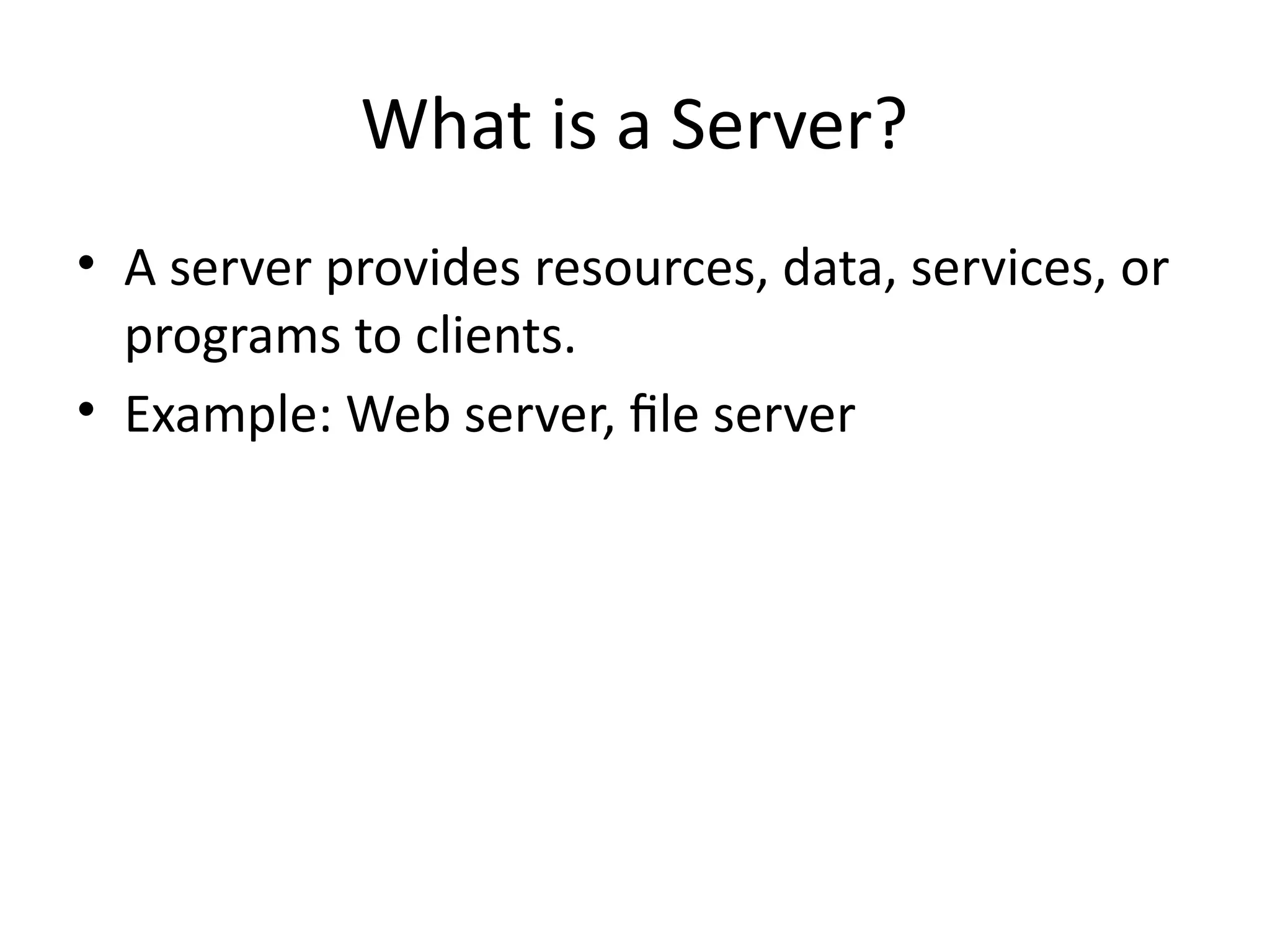 What is a Server?

• A server provides resources, data, services, or programs to clients.
• Example: Web server, file server